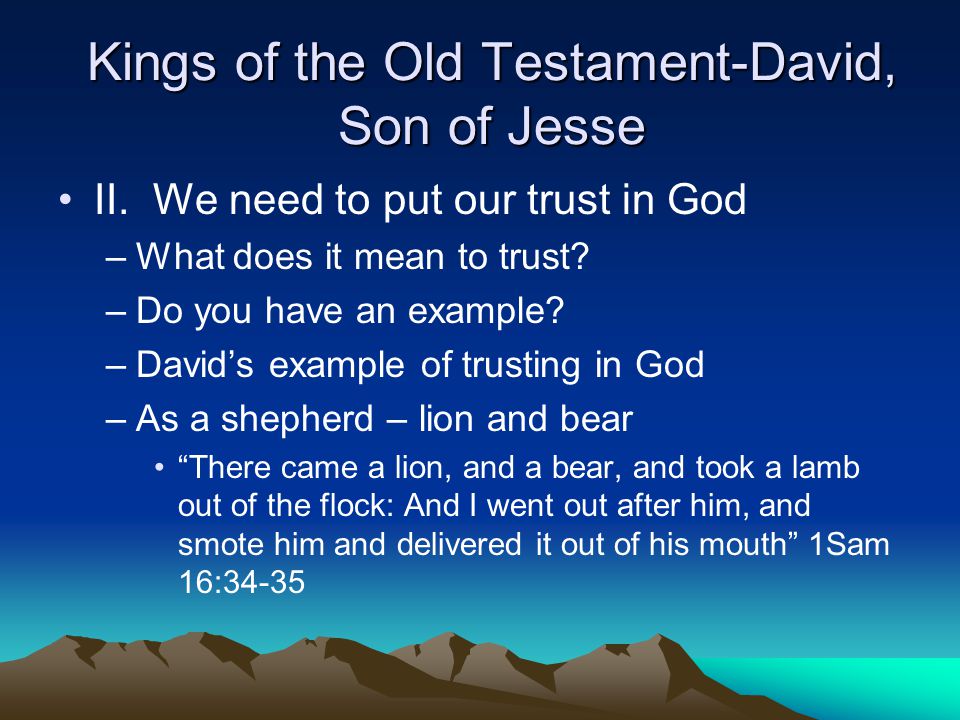 Kings of the Old Testament-David, Son of Jesse

• II. We need to put our trust in God
– What does it mean to trust?
– Do you have an example?
– David’s example of trusting in God
– As a shepherd – lion and bear
• “There came a lion, and a bear, and took a lamb out of the flock: And I went out after him, and smote him and delivered it out of his mouth” 1Sam 16:34-35